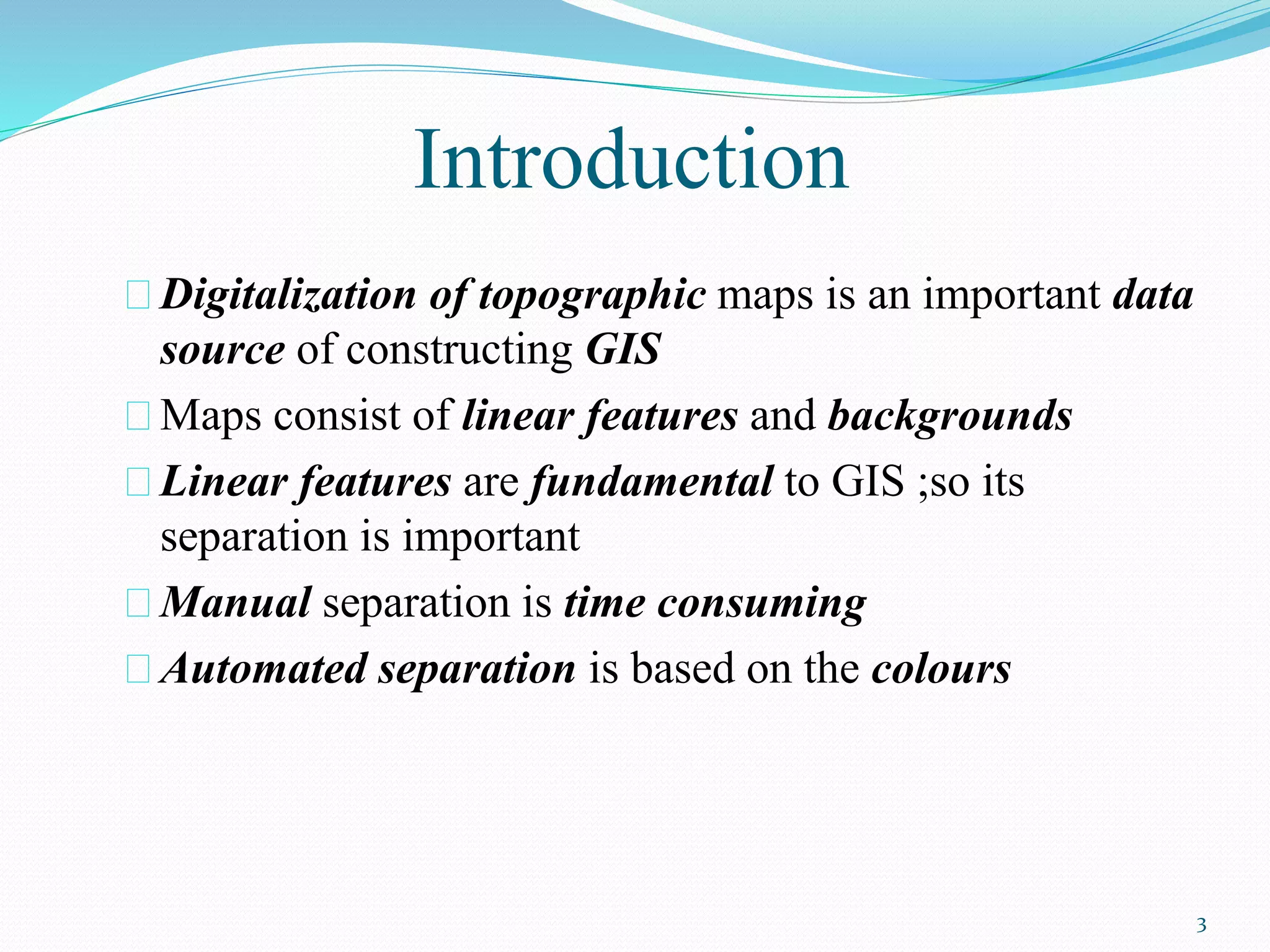 Introduction

Digitalization of topographic maps is an important data source of constructing GIS

Maps consist of linear features and backgrounds

Linear features are fundamental to GIS ;so its separation is important

Manual separation is time consuming

Automated separation is based on the colours

3